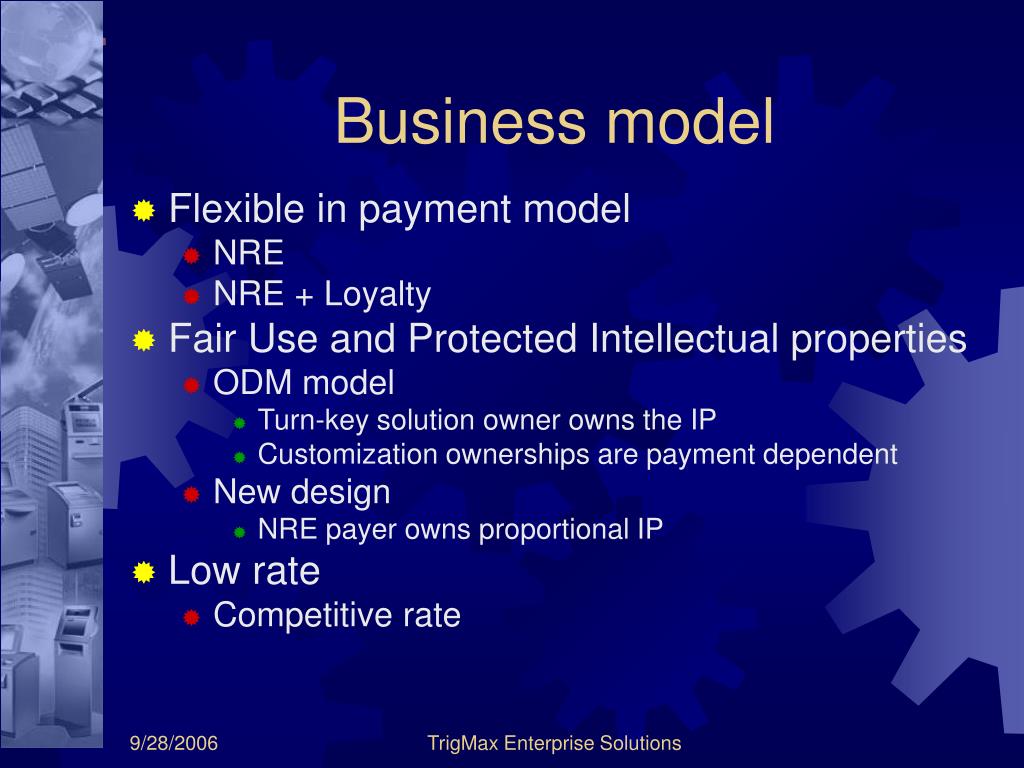 Business model

Flexible in payment model
NRE
NRE + Loyalty
Fair Use and Protected Intellectual properties
ODM model
Turn-key solution owner owns the IP
Customization ownerships are payment dependent
New design
NRE payer owns proportional IP
Low rate
Competitive rate

9/28/2006
TrigMax Enterprise Solutions